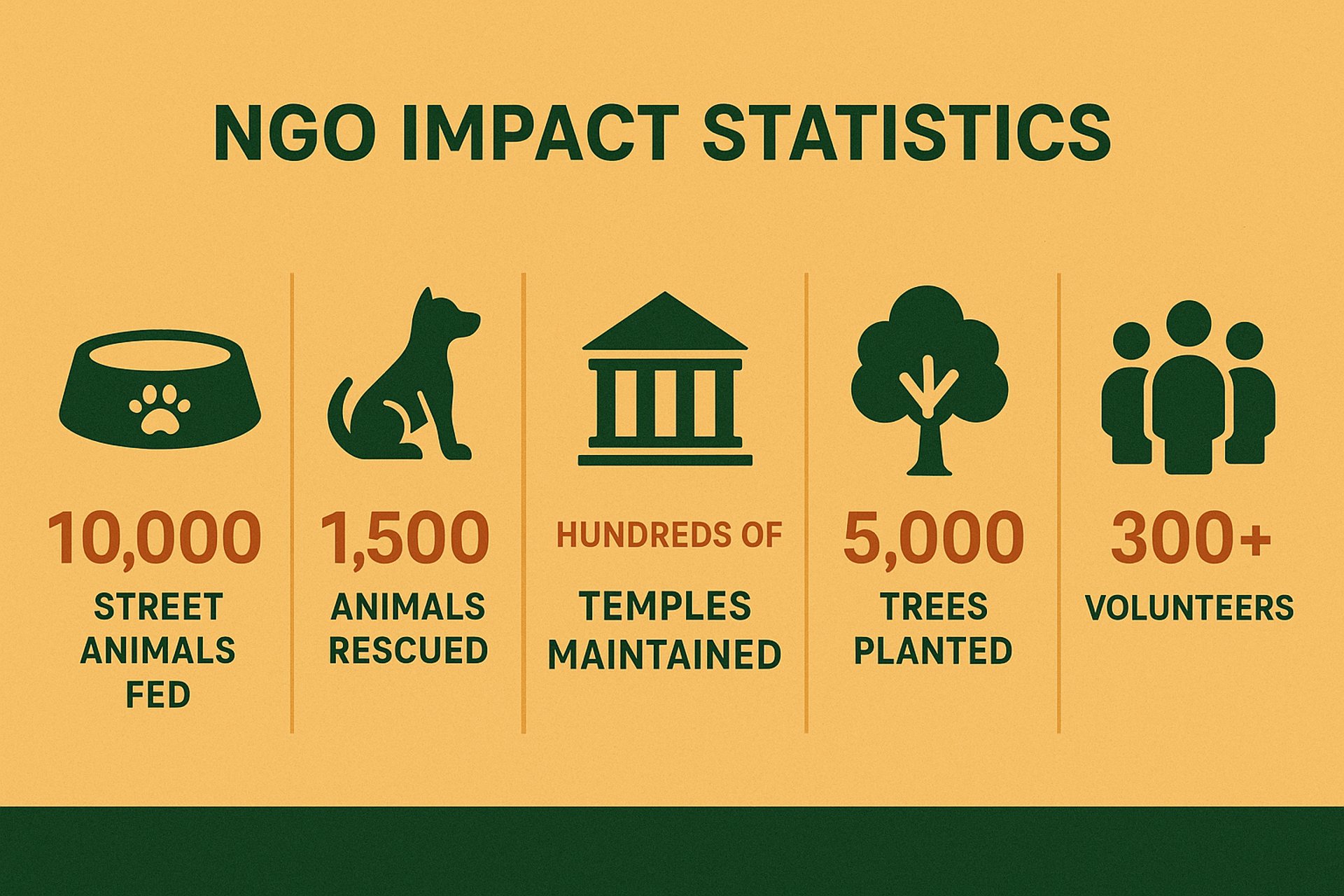 NGO IMPACT STATISTICS

10,000
STREET ANIMALS FED

1,500
ANIMALS RESCUED

HUNDREDS OF
TEMPLES MAINTAINED

5,000
TREES PLANTED

300+
VOLUNTEERS